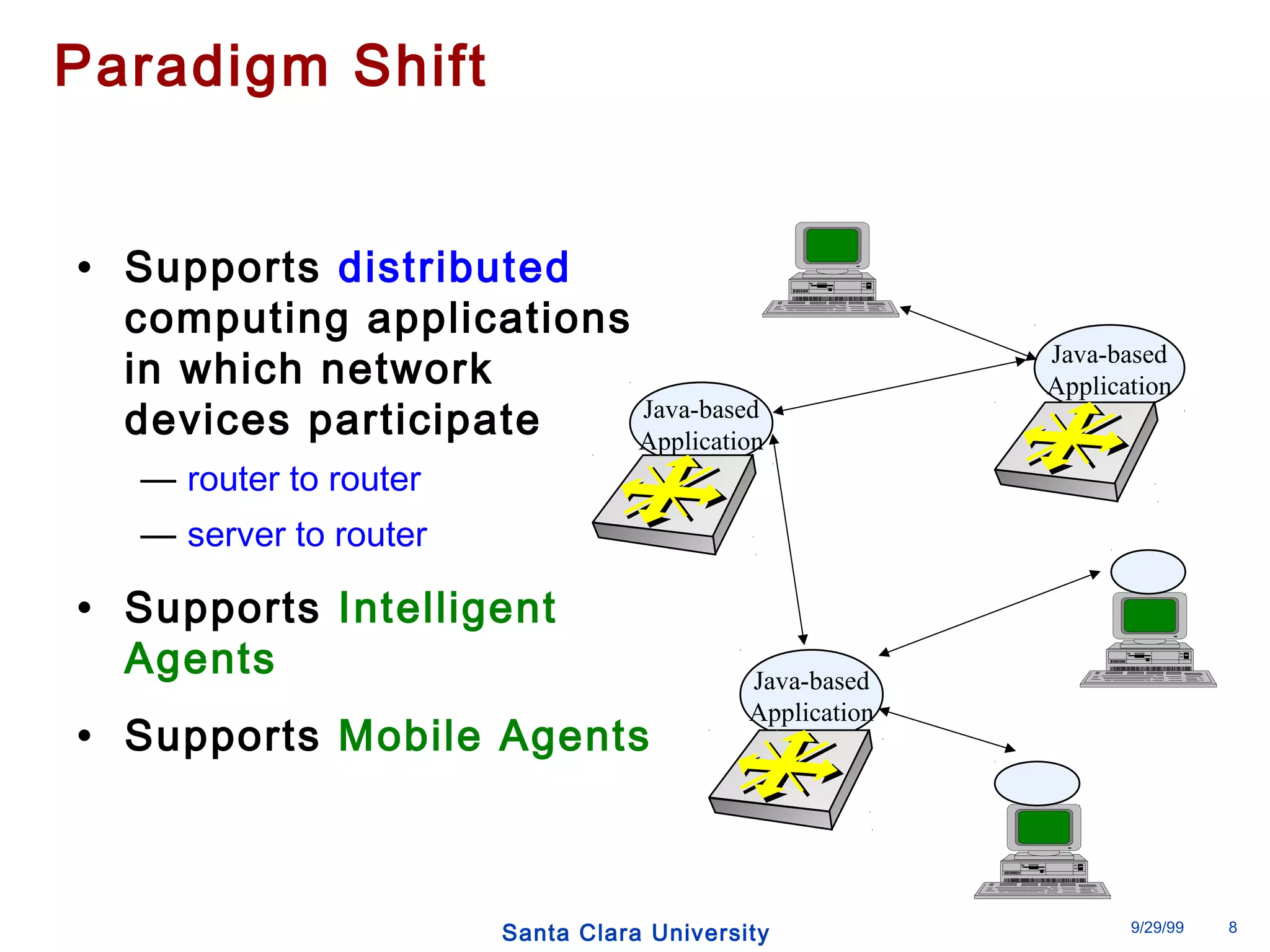 Paradigm Shift

• Supports distributed computing applications in which network devices participate

— router to router

— server to router

• Supports Intelligent Agents

• Supports Mobile Agents

Java-based Application

Java-based Application

Java-based Application

Santa Clara University

9/29/99

8